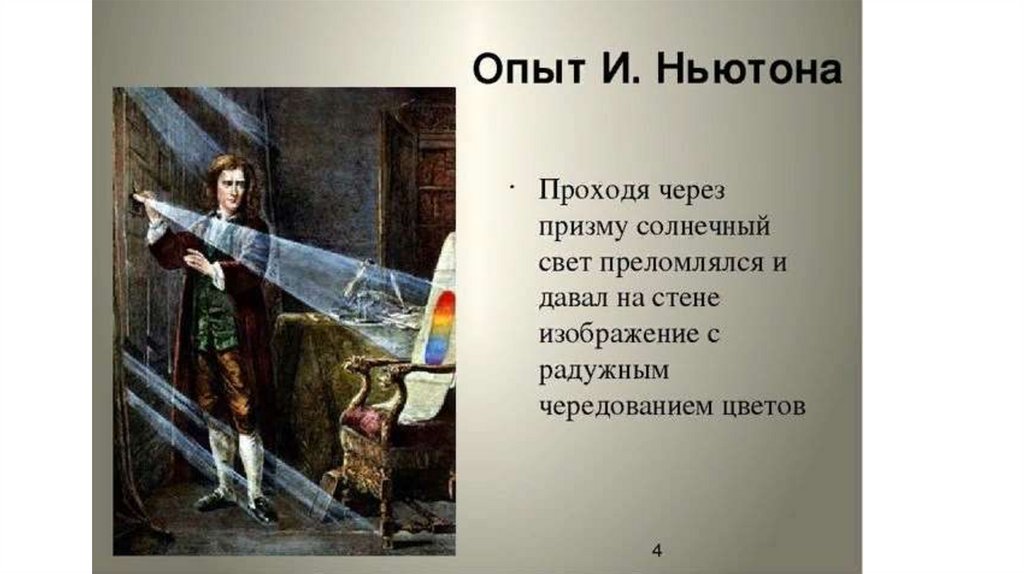 Опыт И. Ньютона

· Проходя через призму солнечный свет преломлялся и давал на стене изображение с радужным чередованием цветов

4